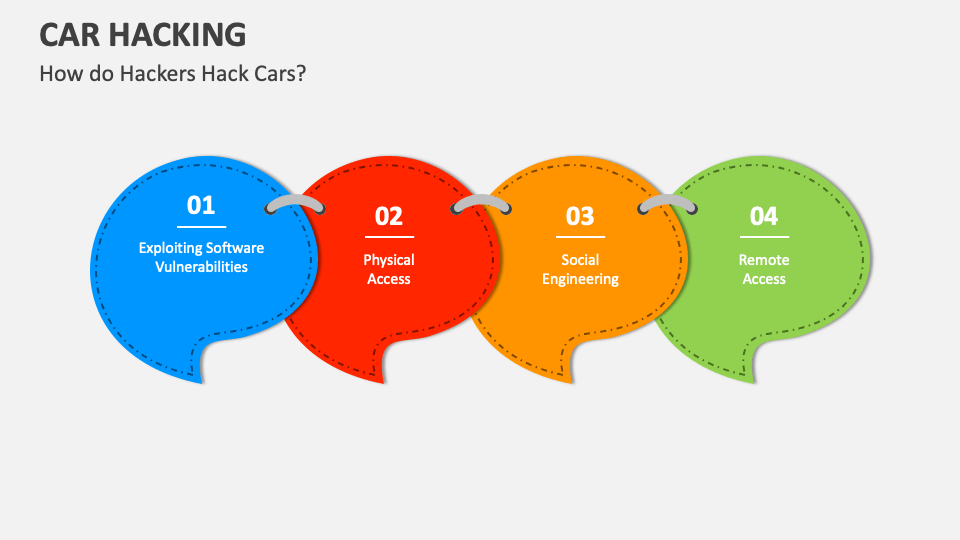 CAR HACKING

How do Hackers Hack Cars?

01

Exploiting Software Vulnerabilities

02

Physical Access

03

Social Engineering

04

Remote Access